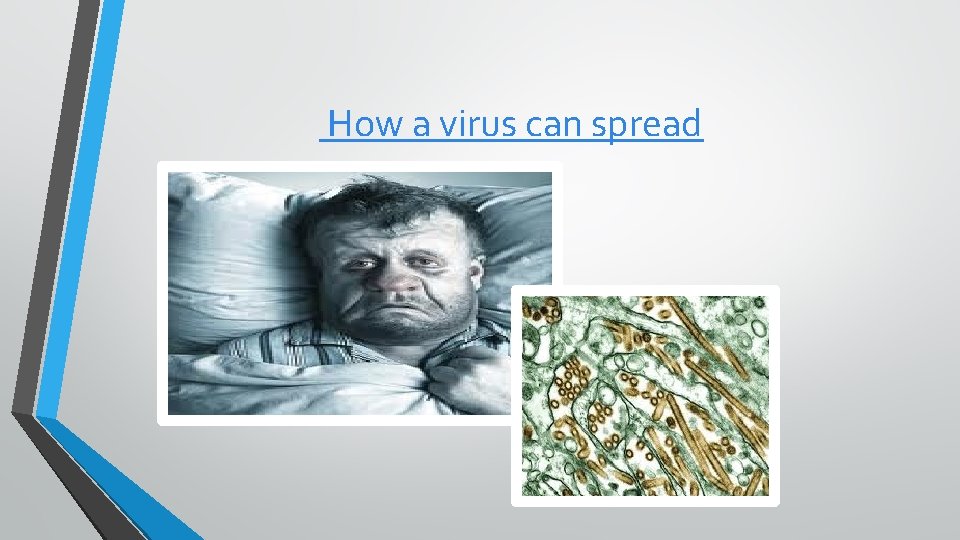 How a virus can spread